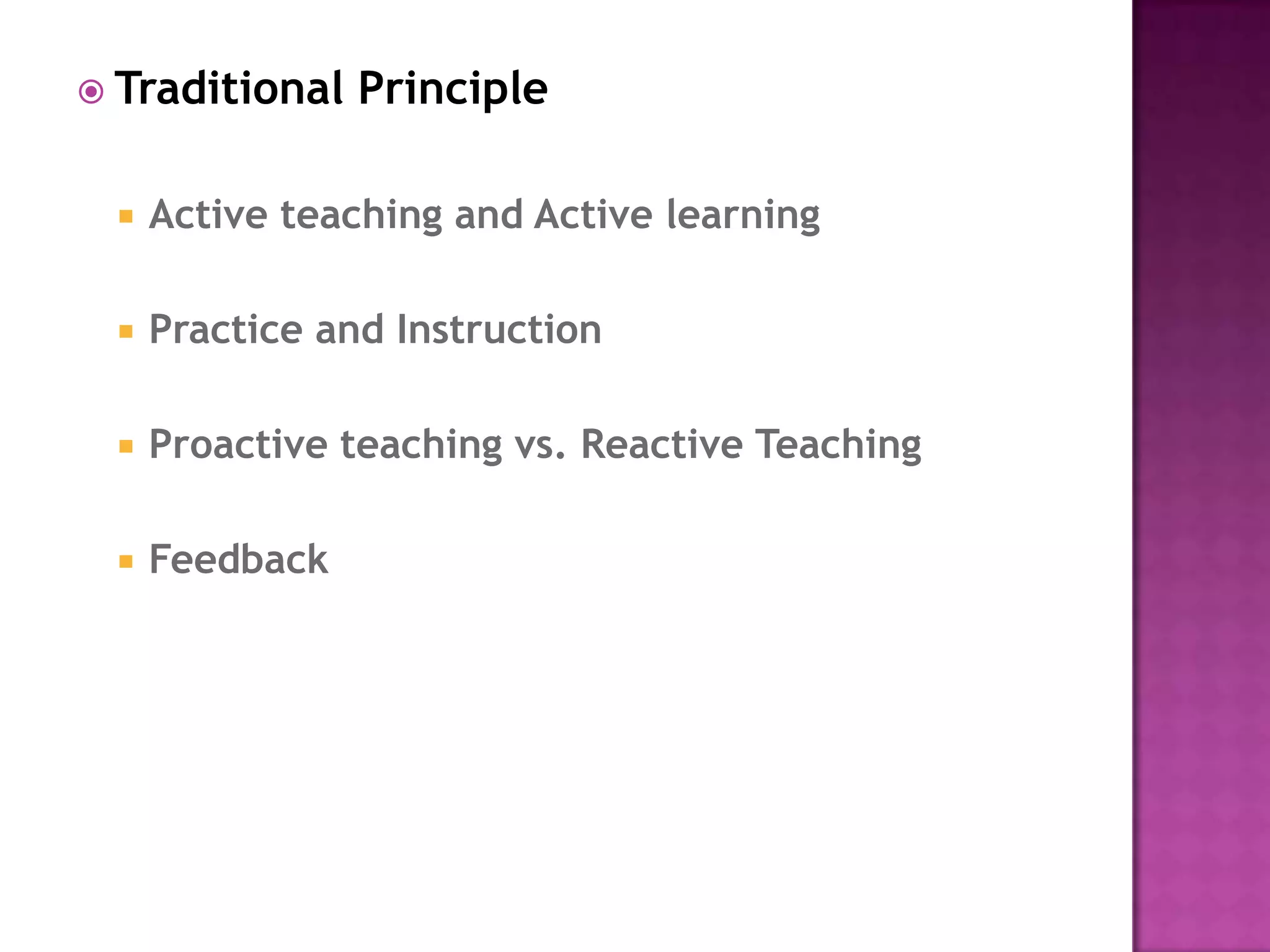 Traditional Principle

Active teaching and Active learning

Practice and Instruction

Proactive teaching vs. Reactive Teaching

Feedback